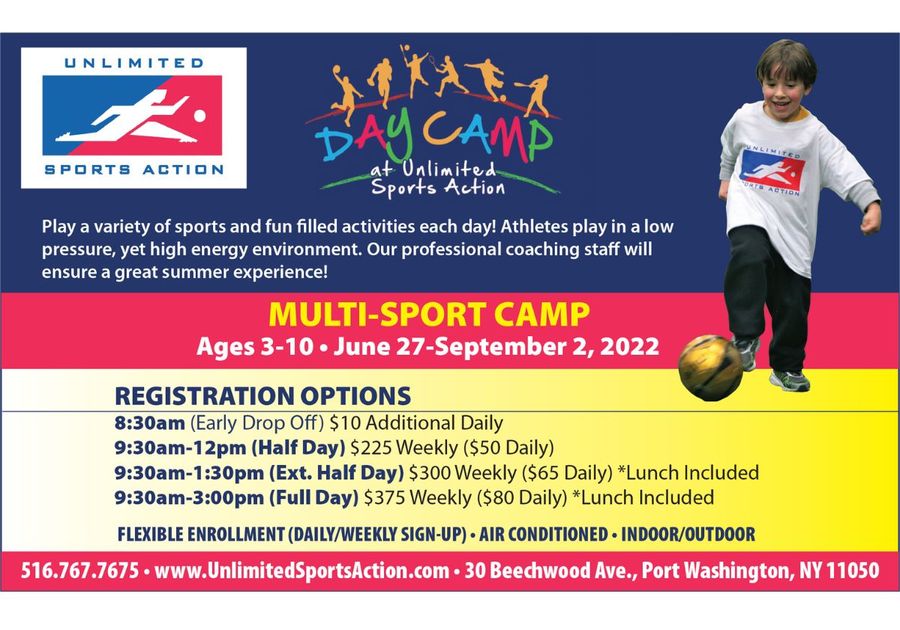 UNLIMITED
SPORTS ACTION

DAY CAMP
at Unlimited Sports Action

UNLIMITED SPORTS ACTION

Play a variety of sports and fun filled activities each day! Athletes play in a low pressure, yet high energy environment. Our professional coaching staff will ensure a great summer experience!

MULTI-SPORT CAMP
Ages 3-10 • June 27-September 2, 2022

REGISTRATION OPTIONS
8:30am (Early Drop Off) $10 Additional Daily
9:30am-12pm (Half Day) $225 Weekly ($50 Daily)
9:30am-1:30pm (Ext. Half Day) $300 Weekly ($65 Daily) *Lunch Included
9:30am-3:00pm (Full Day) $375 Weekly ($80 Daily) *Lunch Included

FLEXIBLE ENROLLMENT (DAILY/WEEKLY SIGN-UP) • AIR CONDITIONED • INDOOR/OUTDOOR

516.767.7675 • www.UnlimitedSportsAction.com • 30 Beechwood Ave., Port Washington, NY 11050